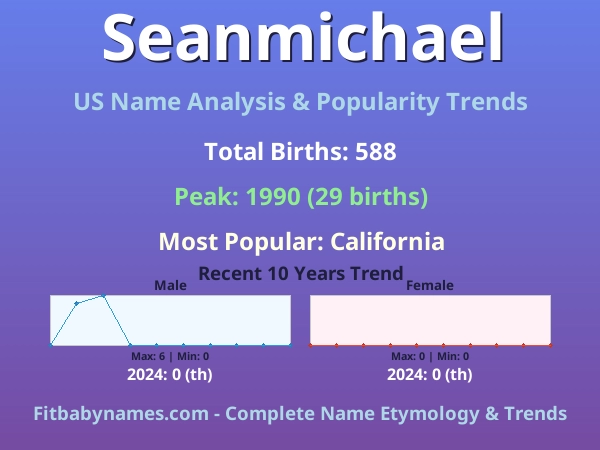 Seanmichael

US Name Analysis & Popularity Trends

Total Births: 588

Peak: 1990 (29 births)

Most Popular: California

Recent 10 Years Trend

Male

Max: 6 | Min: 0

2024: 0 (th)

Female

Max: 0 | Min: 0

2024: 0 (th)

Fitbabynames.com - Complete Name Etymology & Trends